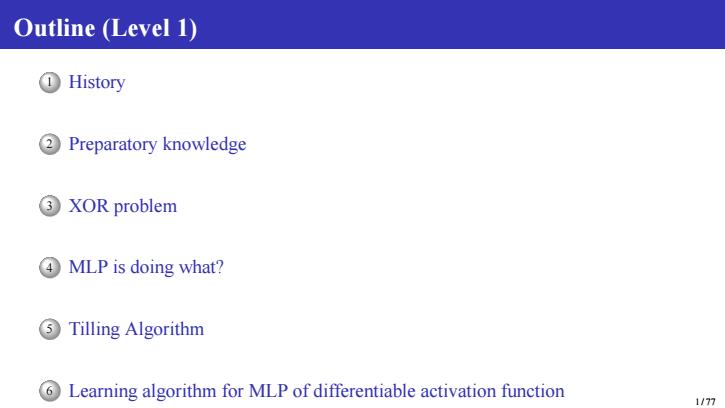 Outline (Level 1)

1 History

2 Preparatory knowledge

3 XOR problem

4 MLP is doing what?

5 Tilling Algorithm

6 Learning algorithm for MLP of differentiable activation function

1 / 77